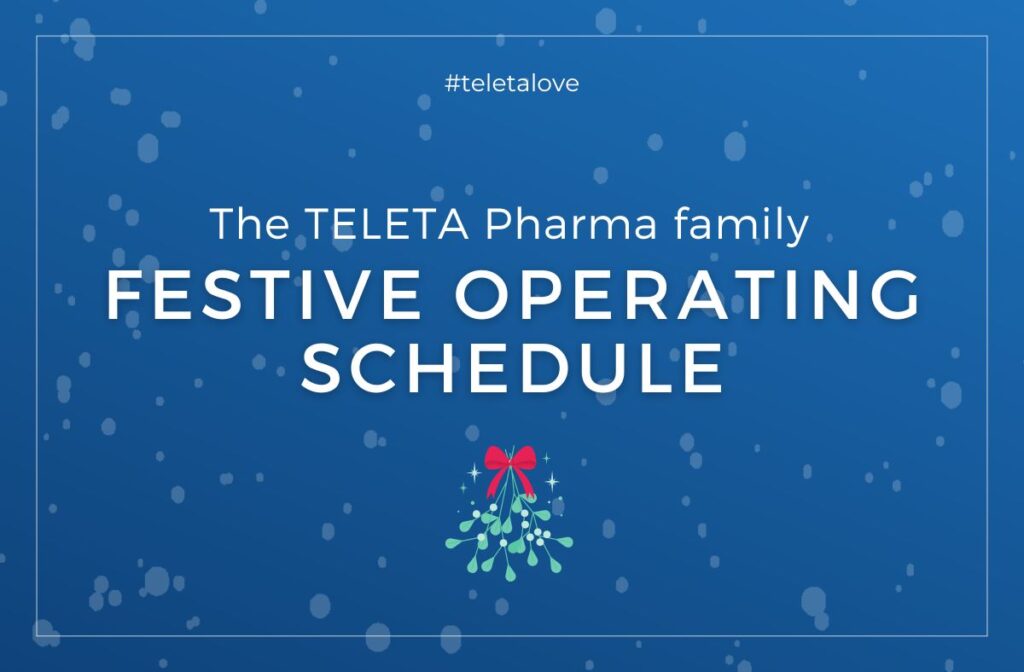 #teletalove

The TELETA Pharma family

FESTIVE OPERATING SCHEDULE